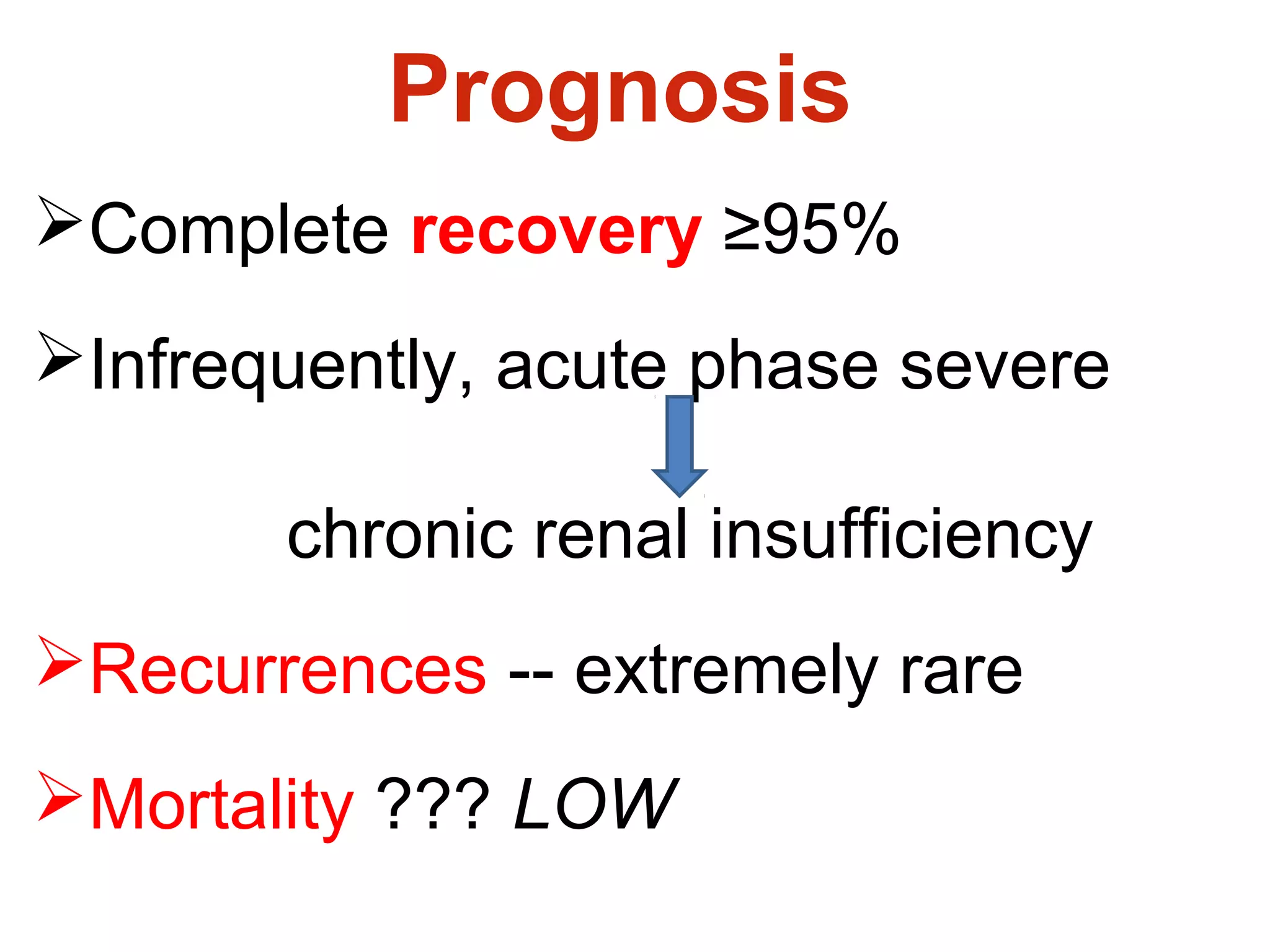 Prognosis

➢Complete recovery ≥95%

➢Infrequently, acute phase severe

chronic renal insufficiency

➢Recurrences -- extremely rare

➢Mortality ??? LOW